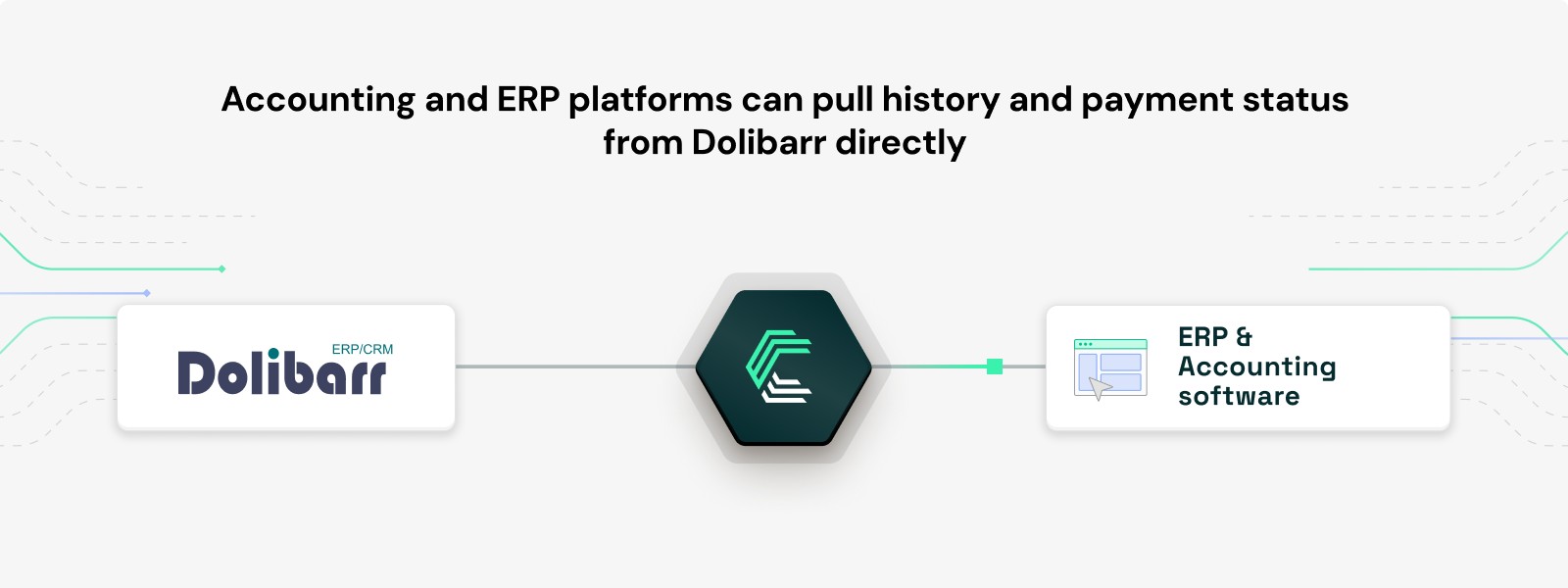 Accounting and ERP platforms can pull history and payment status from Dolibarr directly

ERP/CRM
Dolibarr

ERP & Accounting software